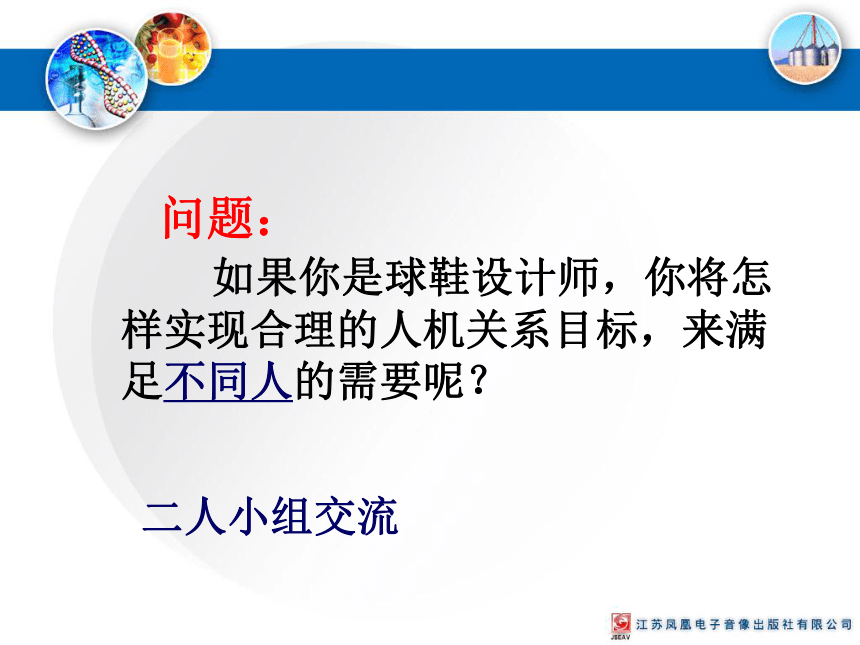 问题：

如果你是球鞋设计师，你将怎样实现合理的人机关系目标，来满足不同人的需要呢？

二人小组交流

JSEAV 江苏凤凰电子音像出版社有限公司